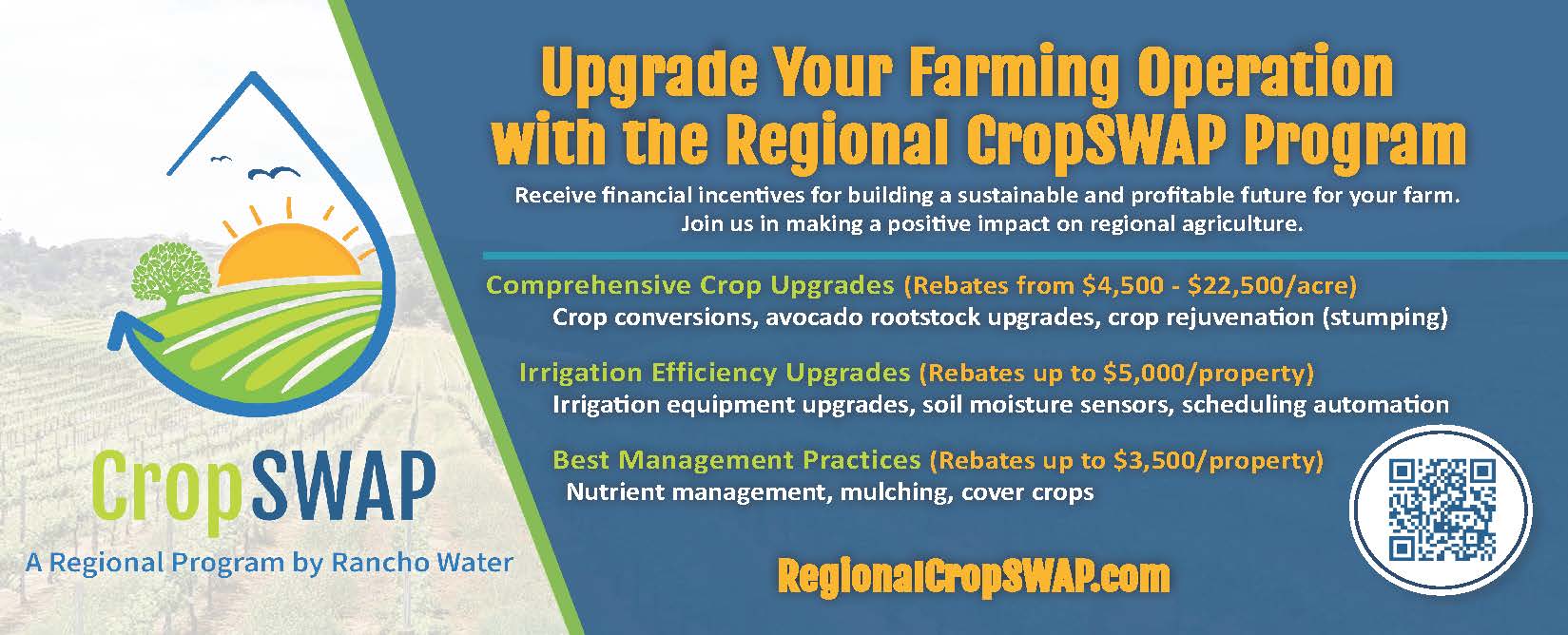 CropSWAP

A Regional Program by Rancho Water

Upgrade Your Farming Operation with the Regional CropSWAP Program

Receive financial incentives for building a sustainable and profitable future for your farm. Join us in making a positive impact on regional agriculture.

Comprehensive Crop Upgrades (Rebates from \$4,500 - \$22,500/acre)
Crop conversions, avocado rootstock upgrades, crop rejuvenation (stumping)

Irrigation Efficiency Upgrades (Rebates up to \$5,000/property)
Irrigation equipment upgrades, soil moisture sensors, scheduling automation

Best Management Practices (Rebates up to \$3,500/property)
Nutrient management, mulching, cover crops

RegionalCropSWAP.com